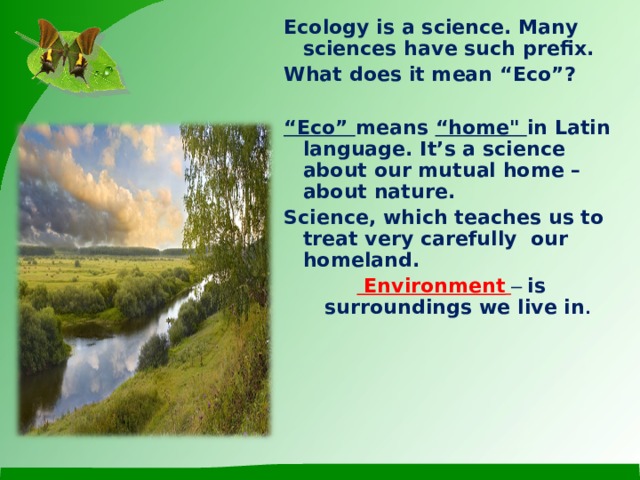 Ecology is a science. Many sciences have such prefix.
What does it mean “Eco”?

“Eco” means “home" in Latin language. It’s a science about our mutual home – about nature.
Science, which teaches us to treat very carefully our homeland.
Environment – is surroundings we live in.